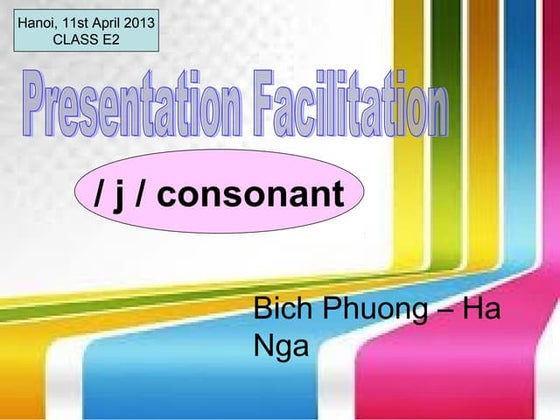 Hanoi, 11st April 2013
CLASS E2

Presentation Facilitation

/ j / consonant

Bich Phuong – Ha Nga